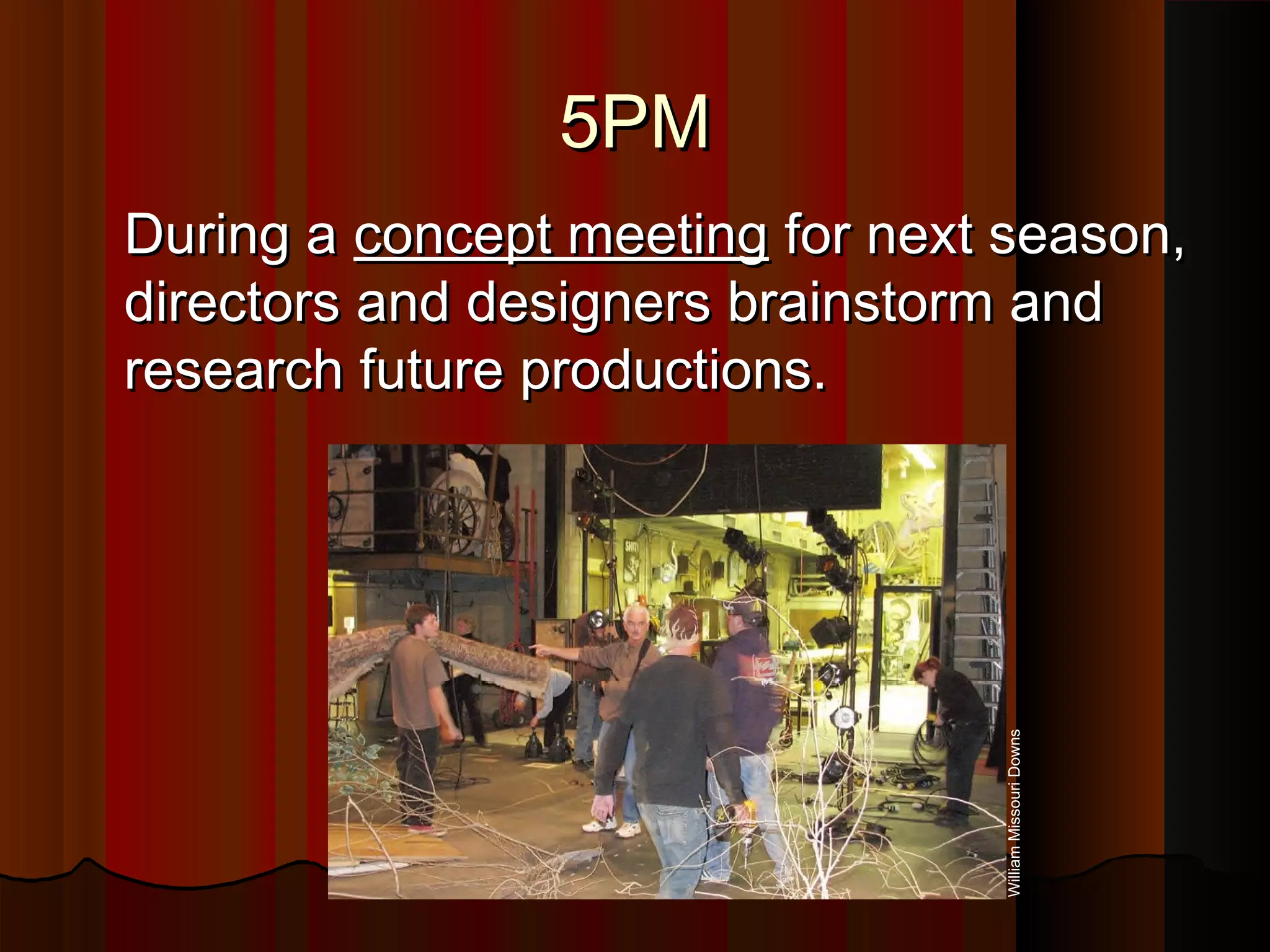 5PM

During a concept meeting for next season, directors and designers brainstorm and research future productions.

William Missouri Downs